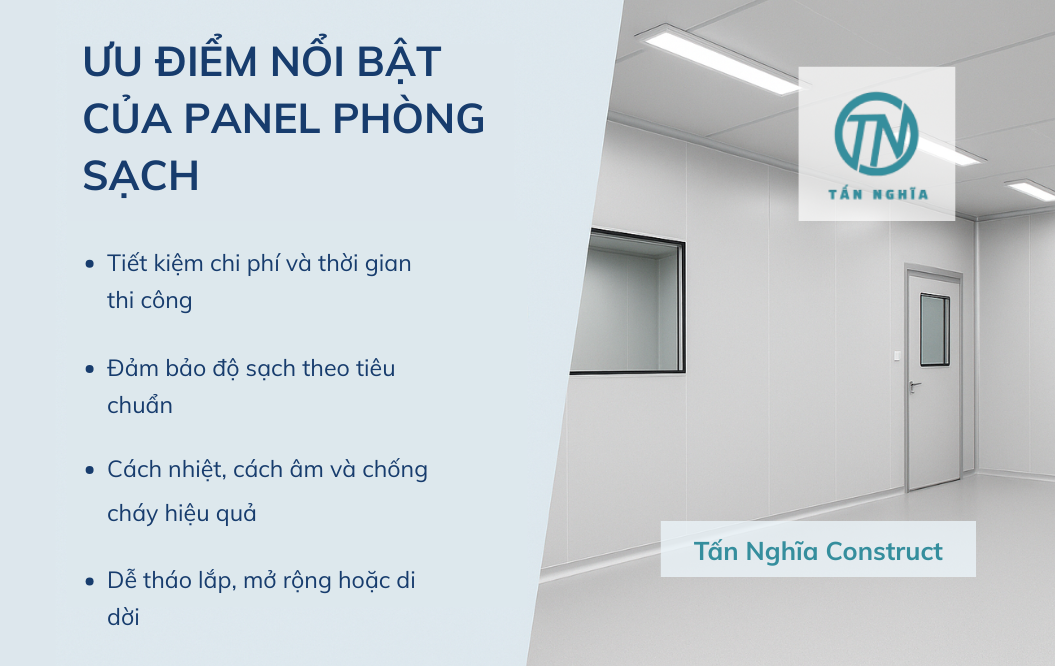 ƯU ĐIỂM NỔI BẬT CỦA PANEL PHÒNG SẠCH

• Tiết kiệm chi phí và thời gian thi công

• Đảm bảo độ sạch theo tiêu chuẩn

• Cách nhiệt, cách âm và chống cháy hiệu quả

• Dễ tháo lắp, mở rộng hoặc di dời

TN
TẤN NGHĨA

Tấn Nghĩa Construct